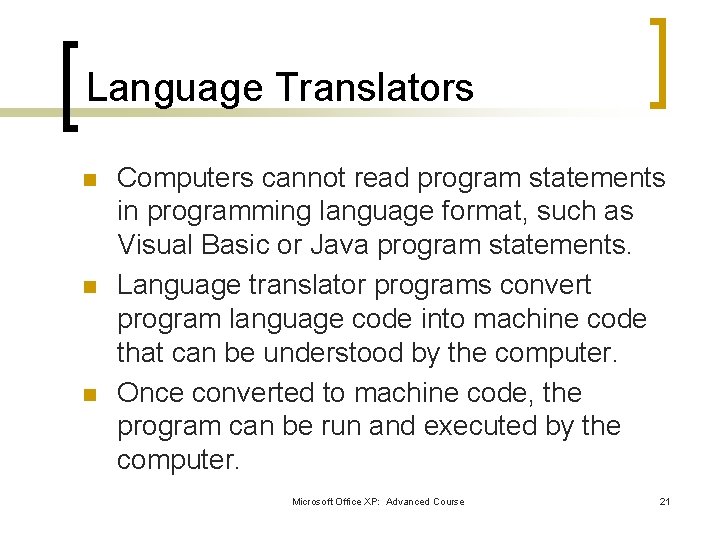 Language Translators

- Computers cannot read program statements in programming language format, such as Visual Basic or Java program statements.
- Language translator programs convert program language code into machine code that can be understood by the computer.
- Once converted to machine code, the program can be run and executed by the computer.

Microsoft Office XP: Advanced Course

21